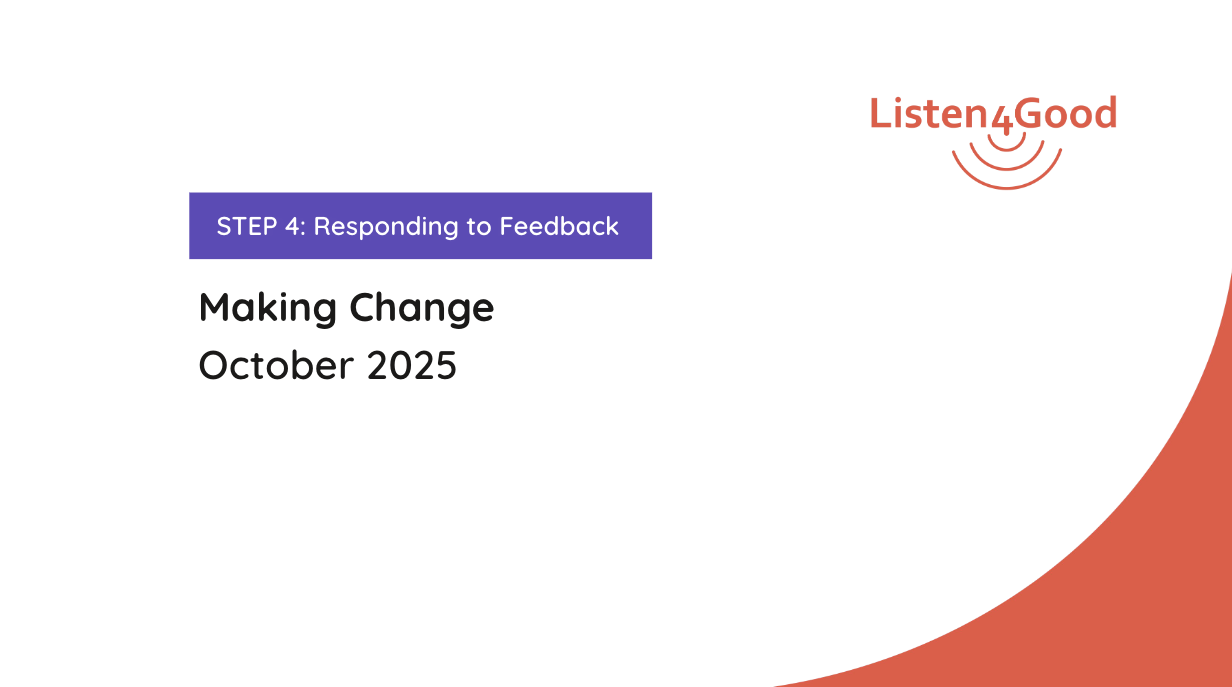 Listen4Good

STEP 4: Responding to Feedback

Making Change

October 2025